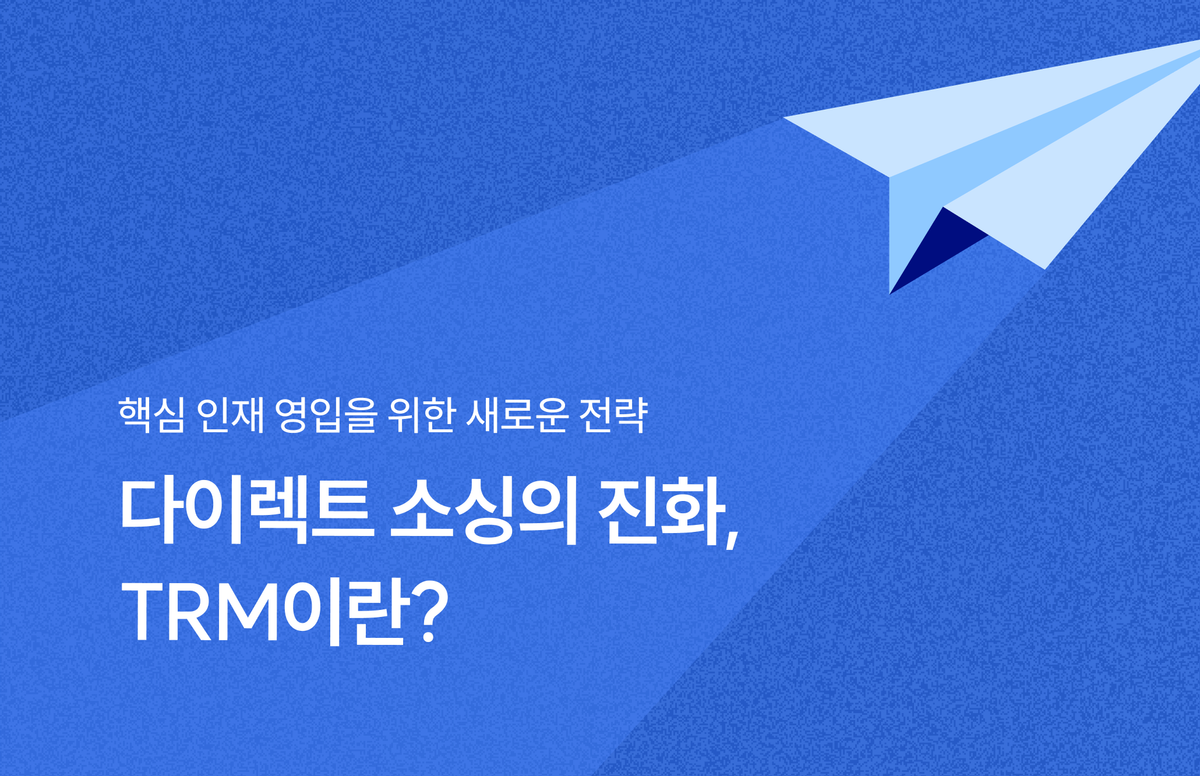 핵심 인재 영입을 위한 새로운 전략

다이렉트 소싱의 진화, TRM이란?